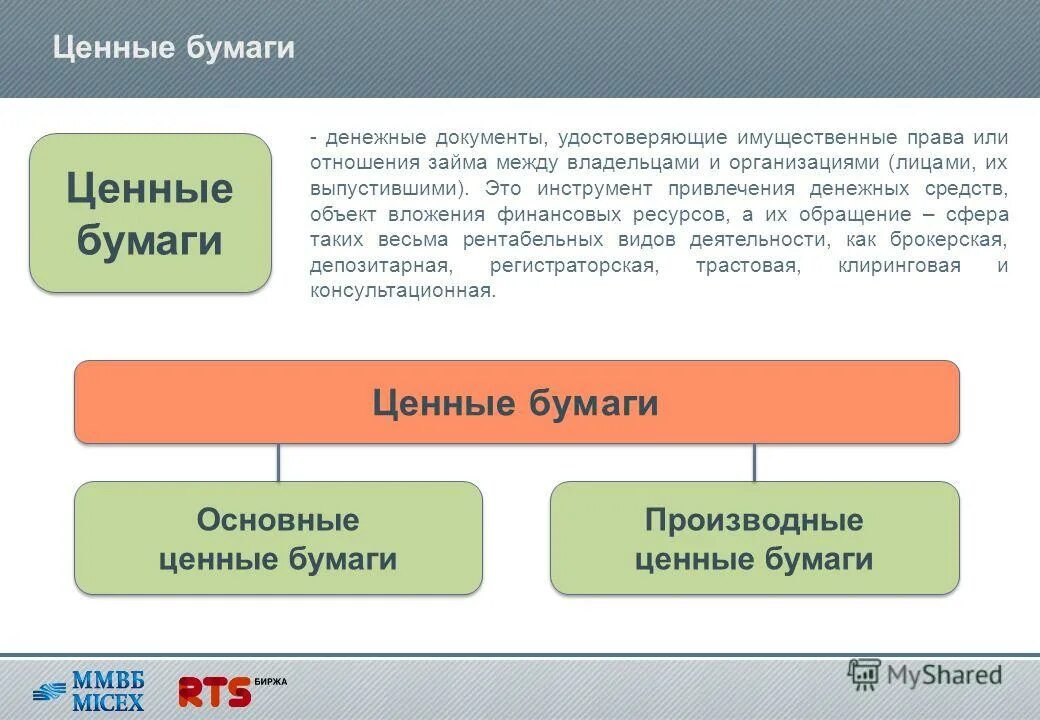 Ценные бумаги

Ценные бумаги

- денежные документы, удостоверяющие имущественные права или отношения займа между владельцами и организациями (лицами, их выпустившими). Это инструмент привлечения денежных средств, объект вложения финансовых ресурсов, а их обращение – сфера таких весьма рентабельных видов деятельности, как брокерская, депозитарная, регистраторская, трастовая, клиринговая и консультационная.

Ценные бумаги

Основные ценные бумаги

Производные ценные бумаги

ММВБ MICEX

RTS БИРЖА

MyShared